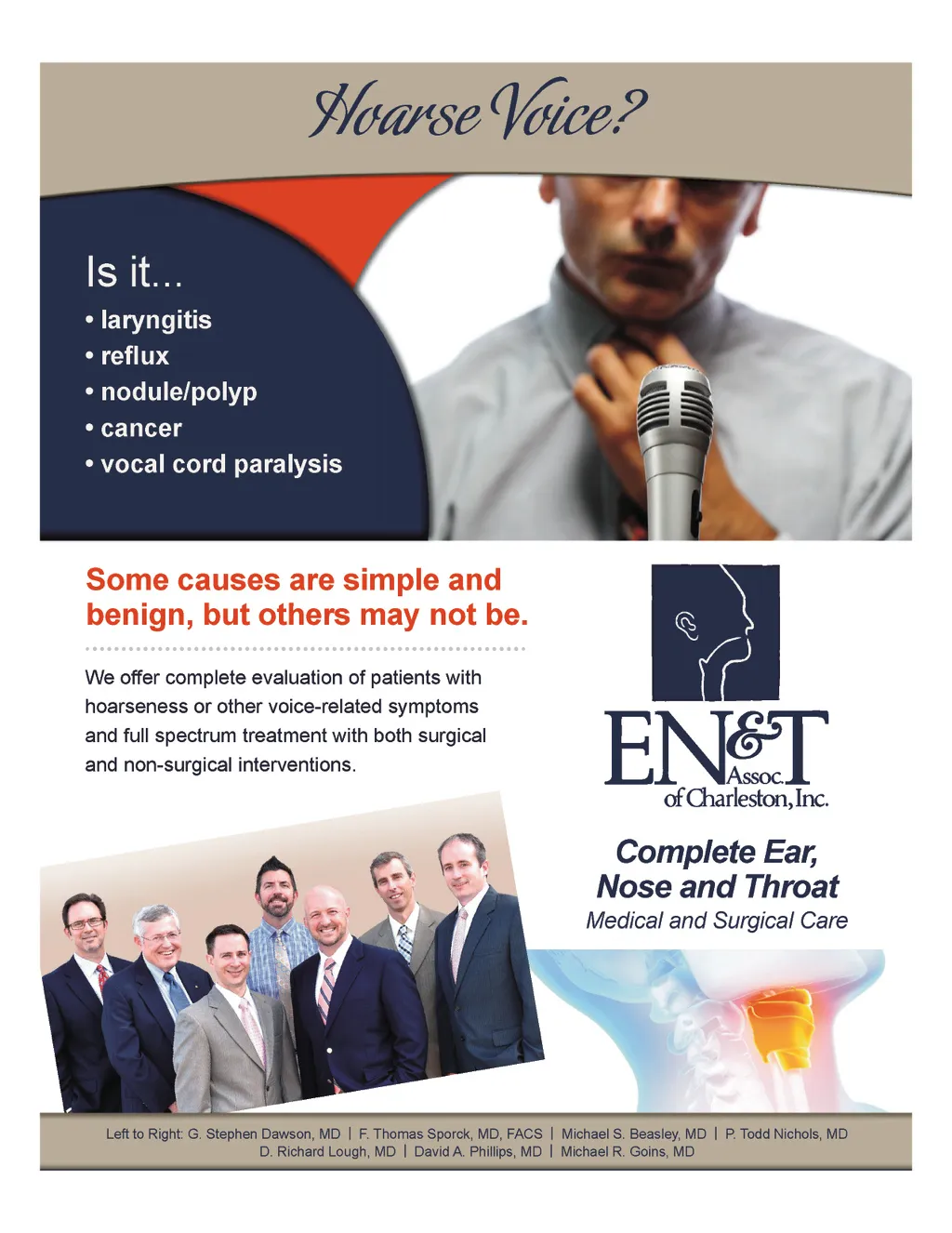 Hoarse Voice?

Is it...
• laryngitis
• reflux
• nodule/polyp
• cancer
• vocal cord paralysis

Some causes are simple and benign, but others may not be.

We offer complete evaluation of patients with hoarseness or other voice-related symptoms and full spectrum treatment with both surgical and non-surgical interventions.

EN&T Assoc. of Charleston, Inc.

Complete Ear, Nose and Throat
Medical and Surgical Care

Left to Right: G. Stephen Dawson, MD | F. Thomas Sporck, MD, FACS | Michael S. Beasley, MD | P. Todd Nichols, MD
D. Richard Lough, MD | David A. Phillips, MD | Michael R. Goins, MD